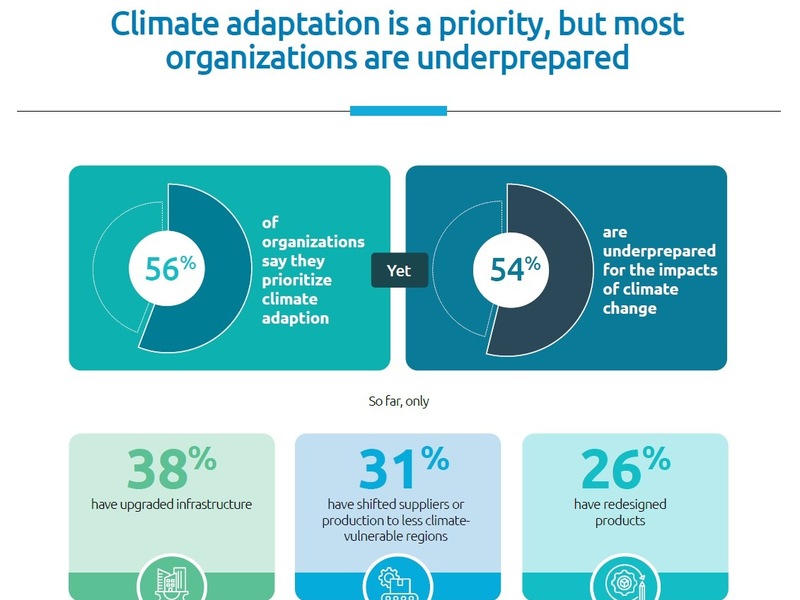 Climate adaptation is a priority, but most organizations are underprepared

56%

of organizations say they prioritize climate adaption

Yet

54%

are underprepared for the impacts of climate change

So far, only

38%
have upgraded infrastructure

31%
have shifted suppliers or production to less climate-vulnerable regions

26%
have redesigned products